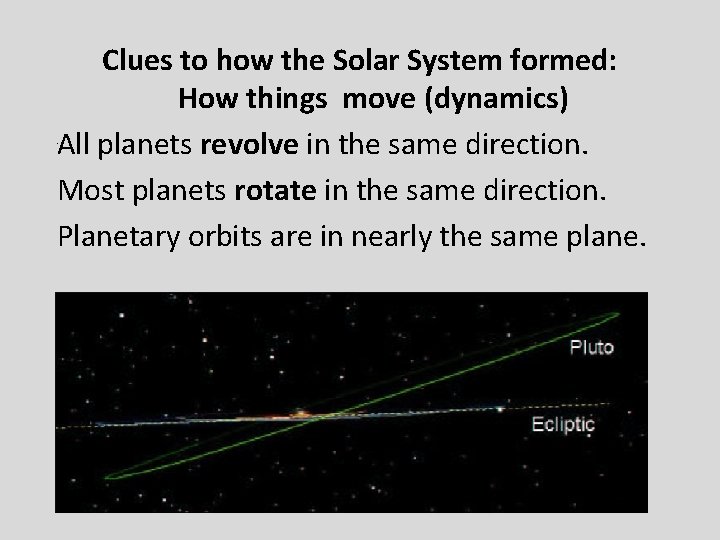 Clues to how the Solar System formed:
How things move (dynamics)

All planets revolve in the same direction.

Most planets rotate in the same direction.

Planetary orbits are in nearly the same plane.

Pluto

Ecliptic